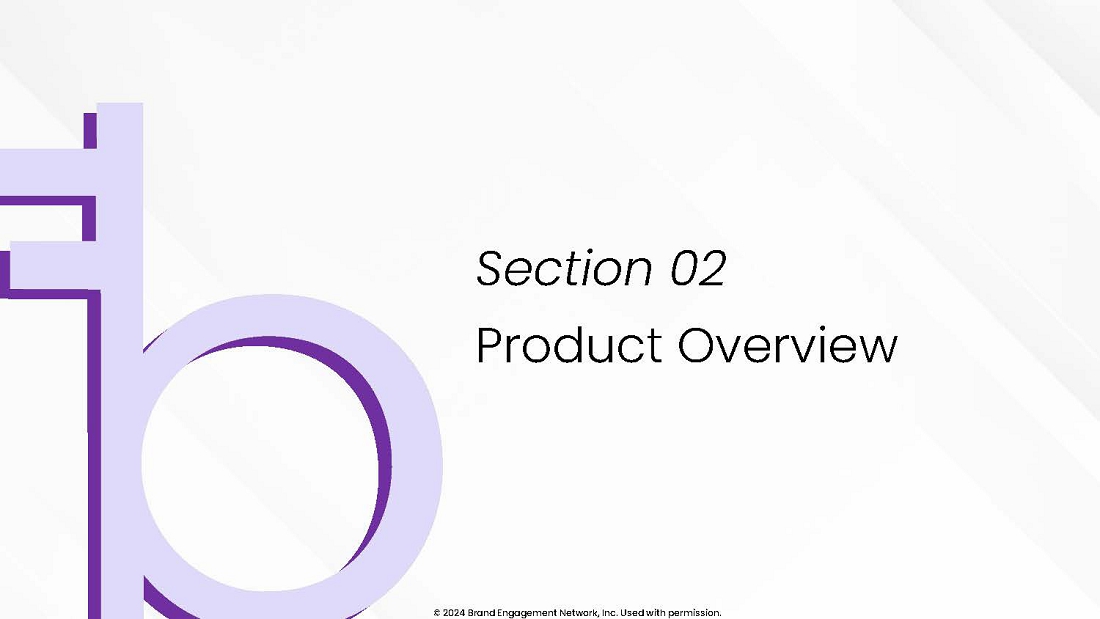 Section 02

Product Overview

© 2024 Brand Engagement Network, Inc. Used with permission.